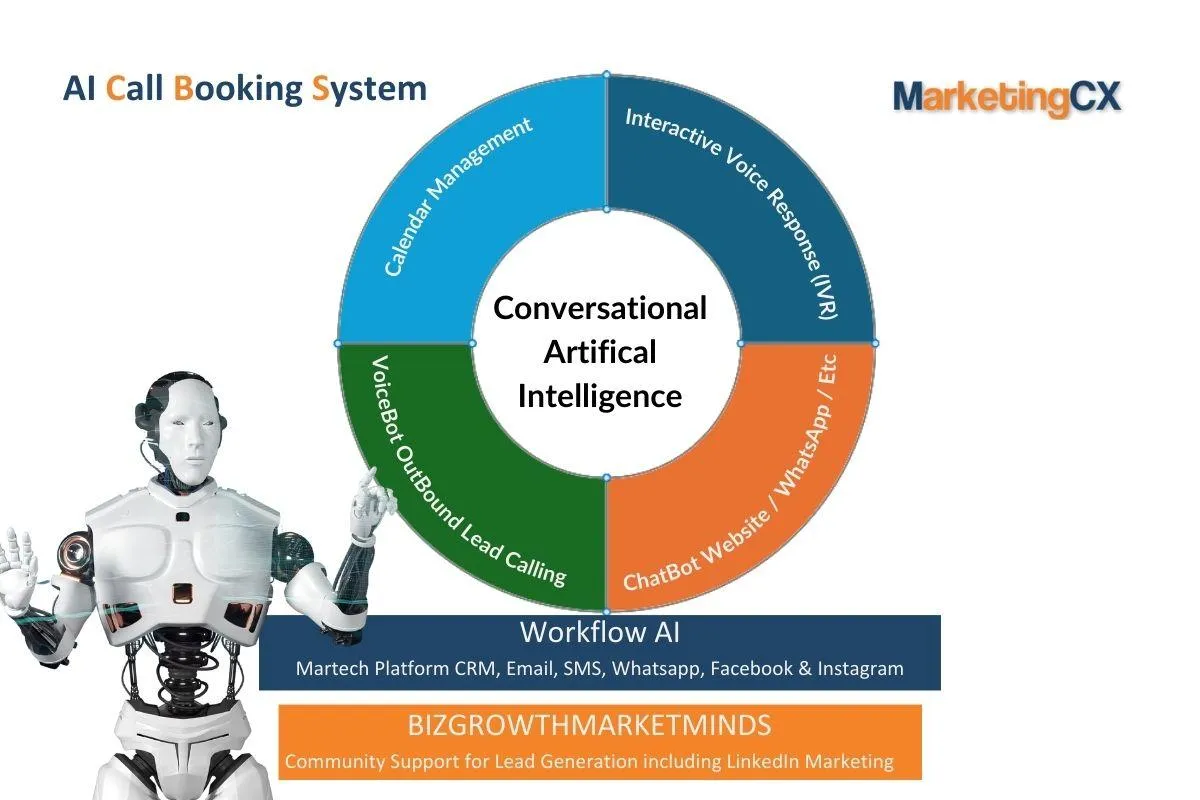 AI Call Booking System

MarketingCX

Calendar Management

Interactive Voice Response (IVR)

Conversational Artifical Intelligence

VoiceBot OutBound Lead Calling

ChatBot Website / WhatsApp / Etc

Workflow AI
Martech Platform CRM, Email, SMS, Whatsapp, Facebook & Instagram

BIZGROWTHMARKETMINDS
Community Support for Lead Generation including LinkedIn Marketing